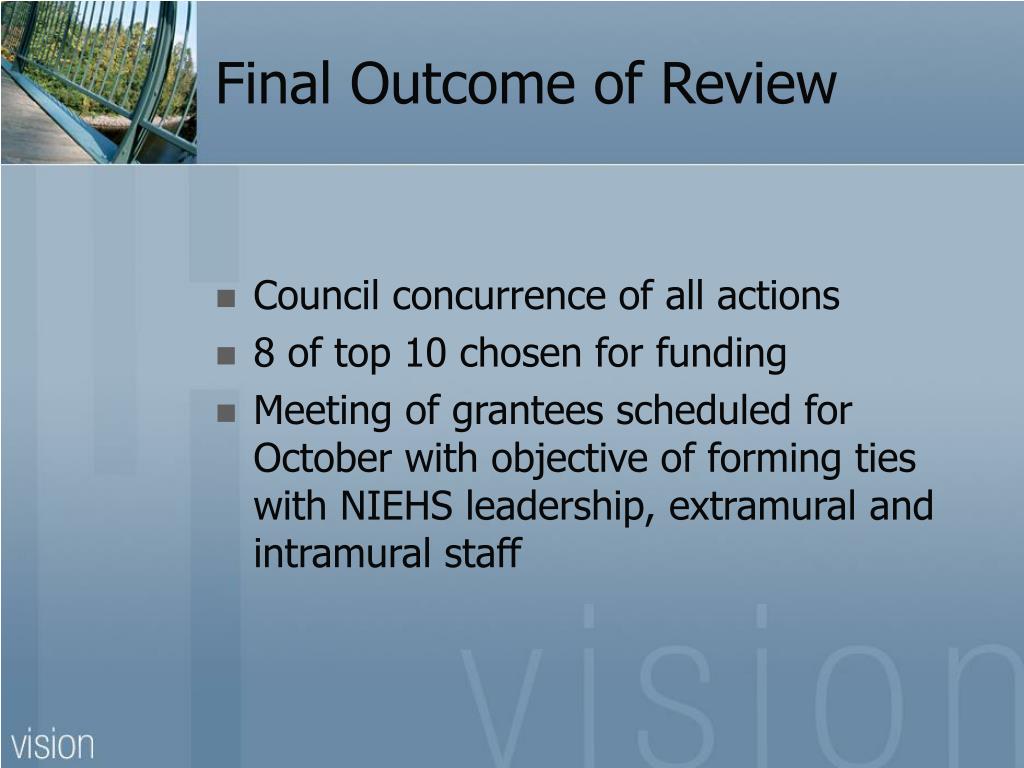 Final Outcome of Review

- Council concurrence of all actions
- 8 of top 10 chosen for funding
- Meeting of grantees scheduled for October with objective of forming ties with NIEHS leadership, extramural and intramural staff

vision

vision